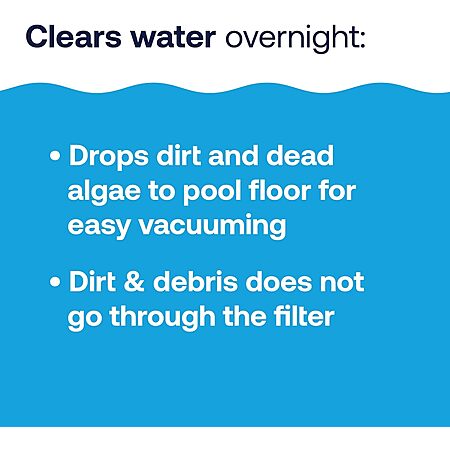 Clears water overnight:

• Drops dirt and dead algae to pool floor for easy vacuuming

• Dirt & debris does not go through the filter